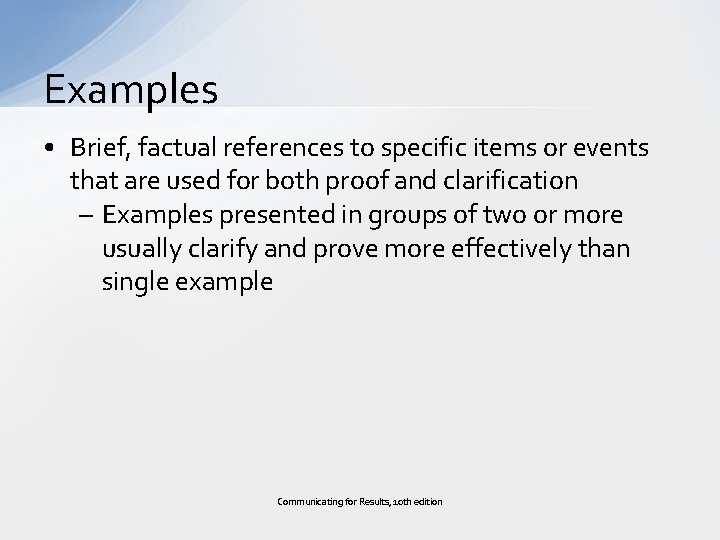 Examples

• Brief, factual references to specific items or events that are used for both proof and clarification
– Examples presented in groups of two or more usually clarify and prove more effectively than single example

Communicating for Results, 10th edition